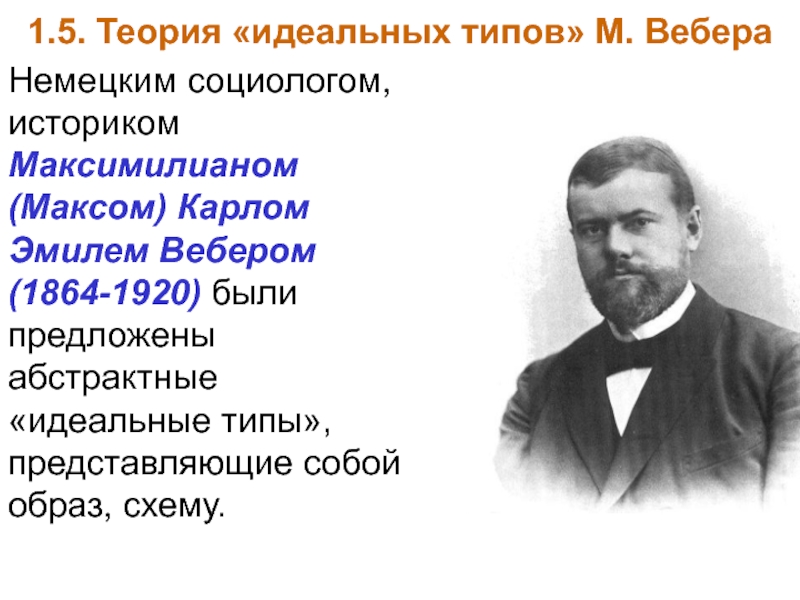 1.5. Теория «идеальных типов» М. Вебера

Немецким социологом, историком Максимилианом (Максом) Карлом Эмилем Вебером (1864-1920) были предложены абстрактные «идеальные типы», представляющие собой образ, схему.